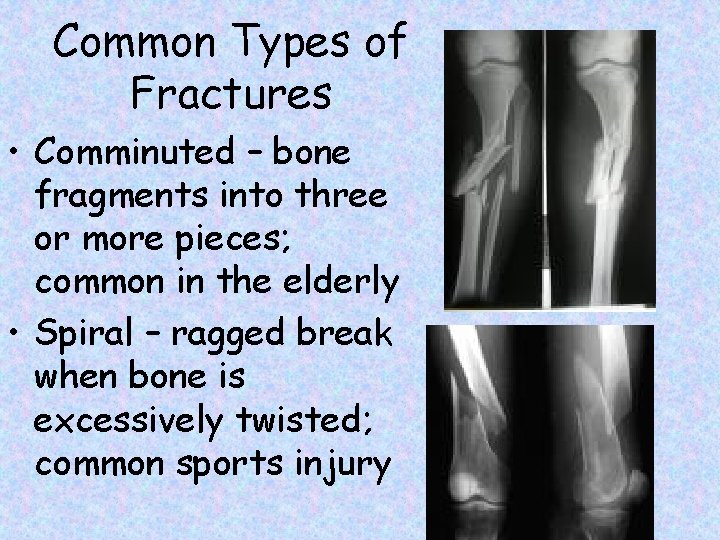 Common Types of Fractures

• Comminuted – bone fragments into three or more pieces; common in the elderly

• Spiral – ragged break when bone is excessively twisted; common sports injury